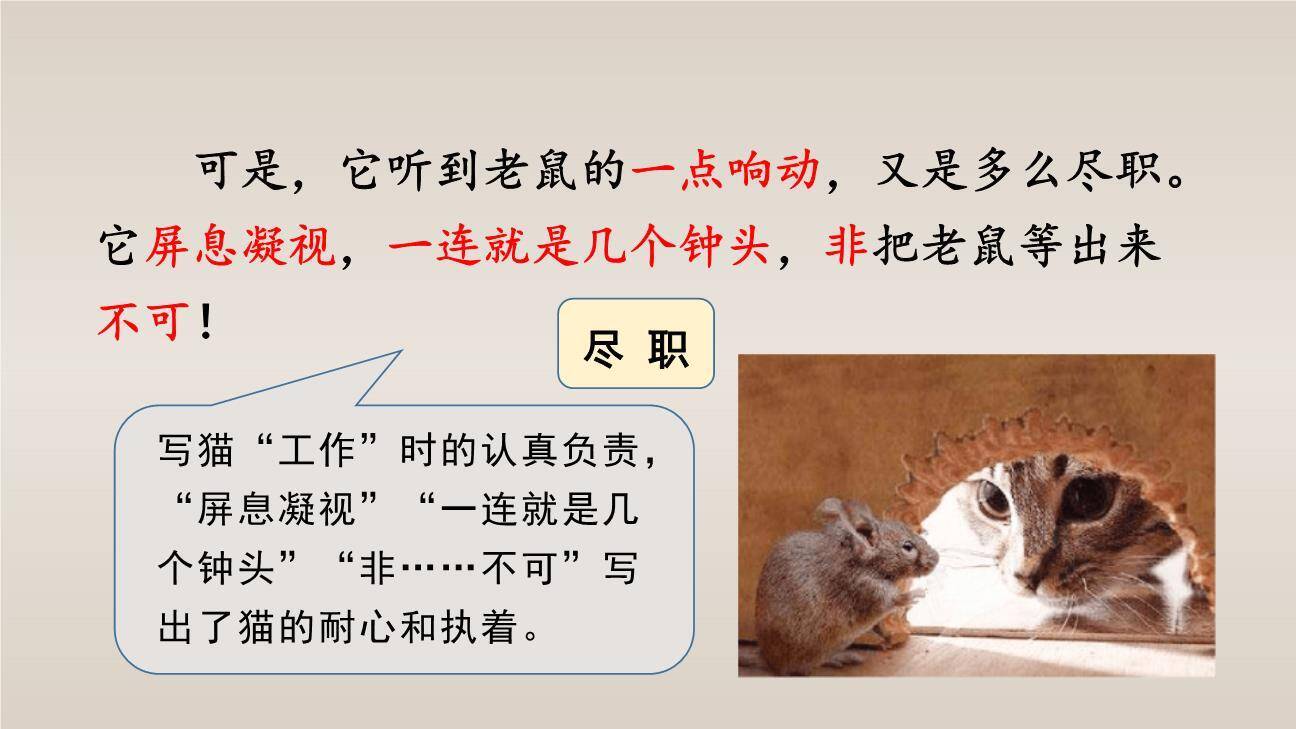 可是，它听到老鼠的一点响动，又是多么尽职。它屏息凝视，一连就是几个钟头，非把老鼠等出来不可！

尽 职

写猫“工作”时的认真负责，“屏息凝视”“一连就是几个钟头”“非……不可”写出了猫的耐心和执着。